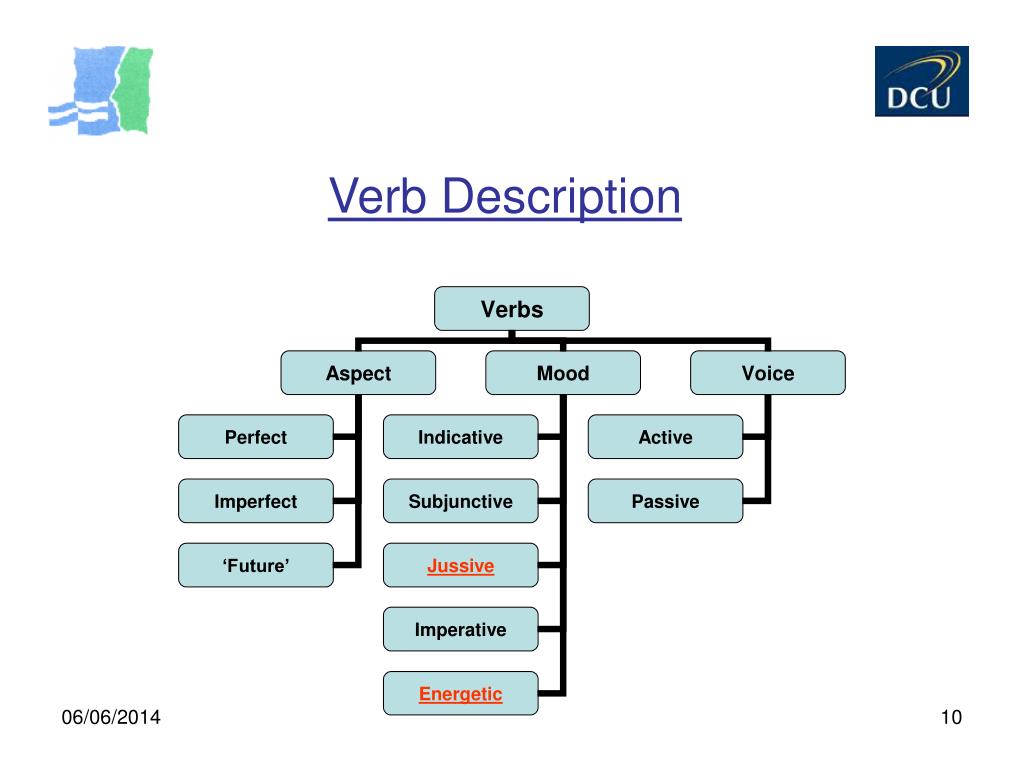 DCU

Verb Description

Verbs

Aspect

Perfect

Imperfect

‘Future’

Mood

Indicative

Subjunctive

Jussive

Imperative

Energetic

Voice

Active

Passive

06/06/2014

10